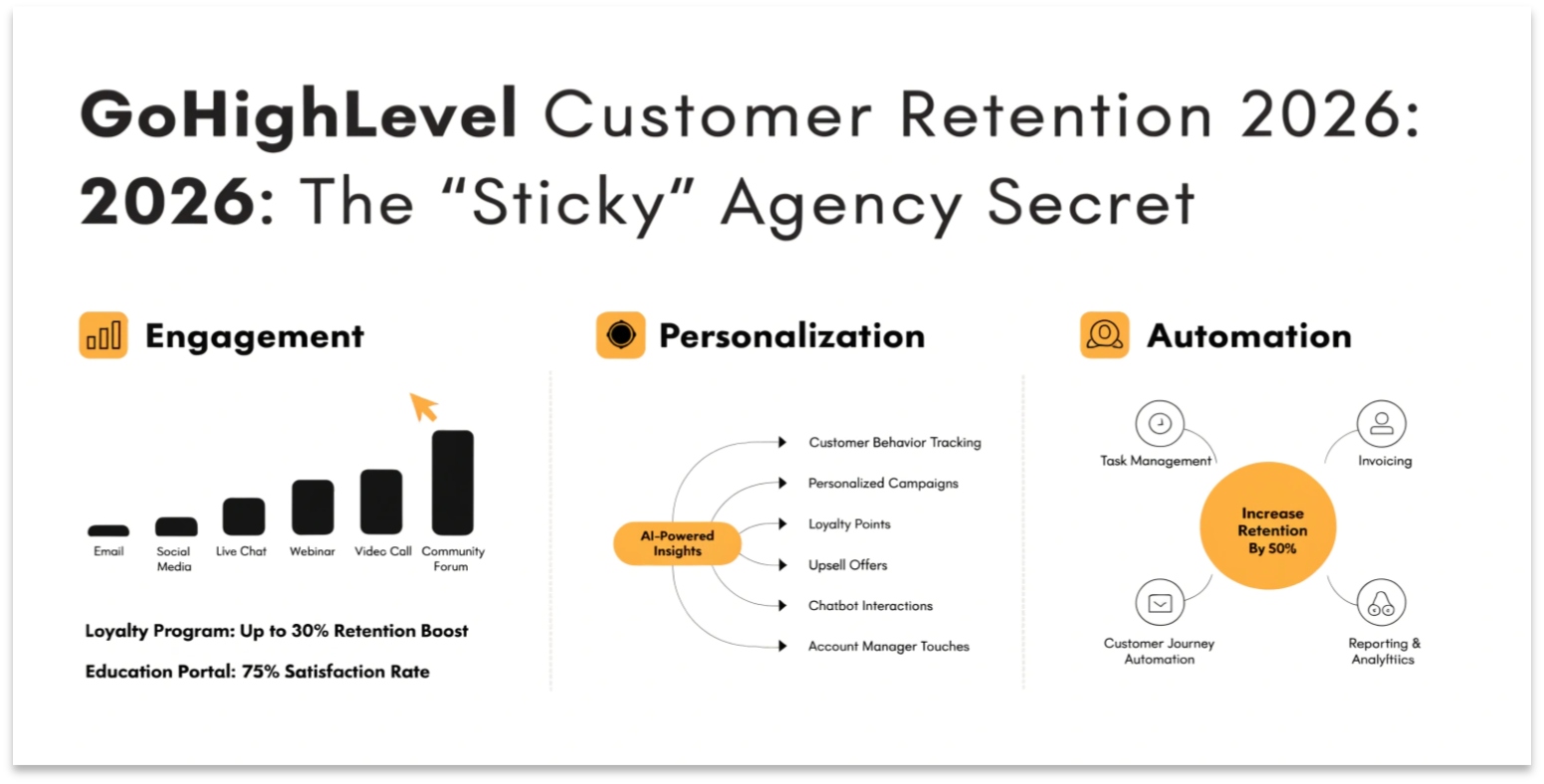 GoHighLevel Customer Retention 2026: 2026: The “Sticky” Agency Secret

Engagement

Email
Social Media
Live Chat
Webinar
Video Call
Community Forum

Loyalty Program: Up to 30% Retention Boost

Education Portal: 75% Satisfaction Rate

Personalization

AI-Powered Insights

Customer Behavior Tracking
Personalized Campaigns
Loyalty Points
Upsell Offers
Chatbot Interactions
Account Manager Touches

Automation

Task Management
Invoicing
Increase Retention By 50%
Customer Journey Automation
Reporting & Analyltiics